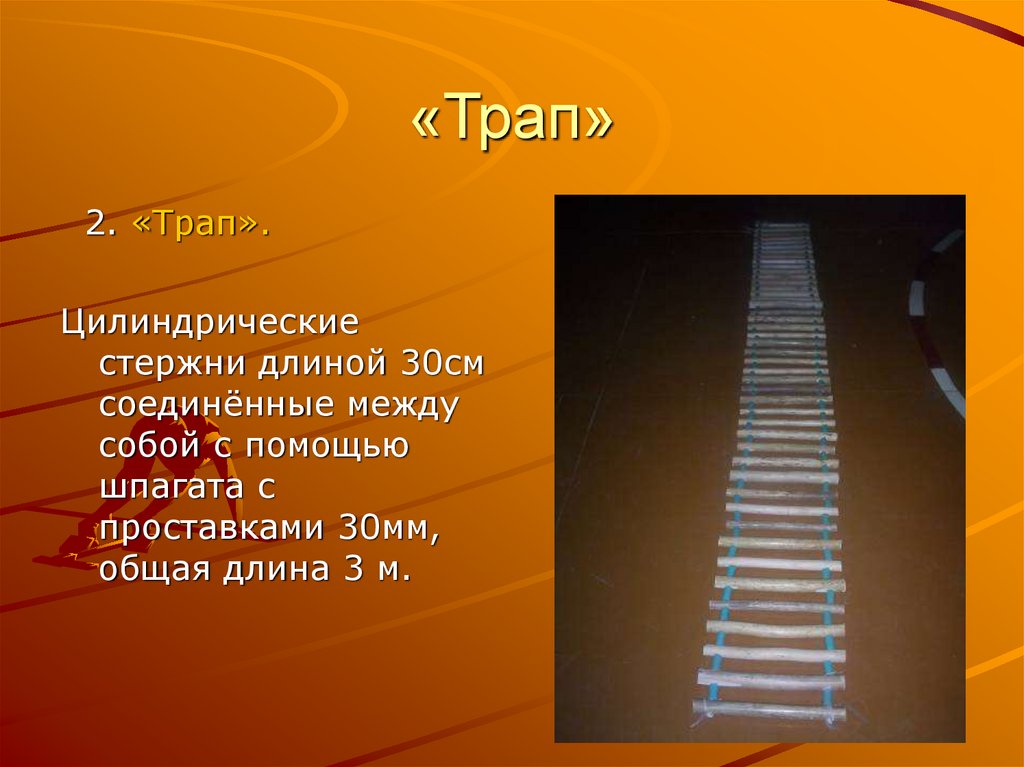 «Трап»

2. «Трап».

Цилиндрические стержни длиной 30см соединённые между собой с помощью шпагата с проставками 30мм, общая длина 3 м.